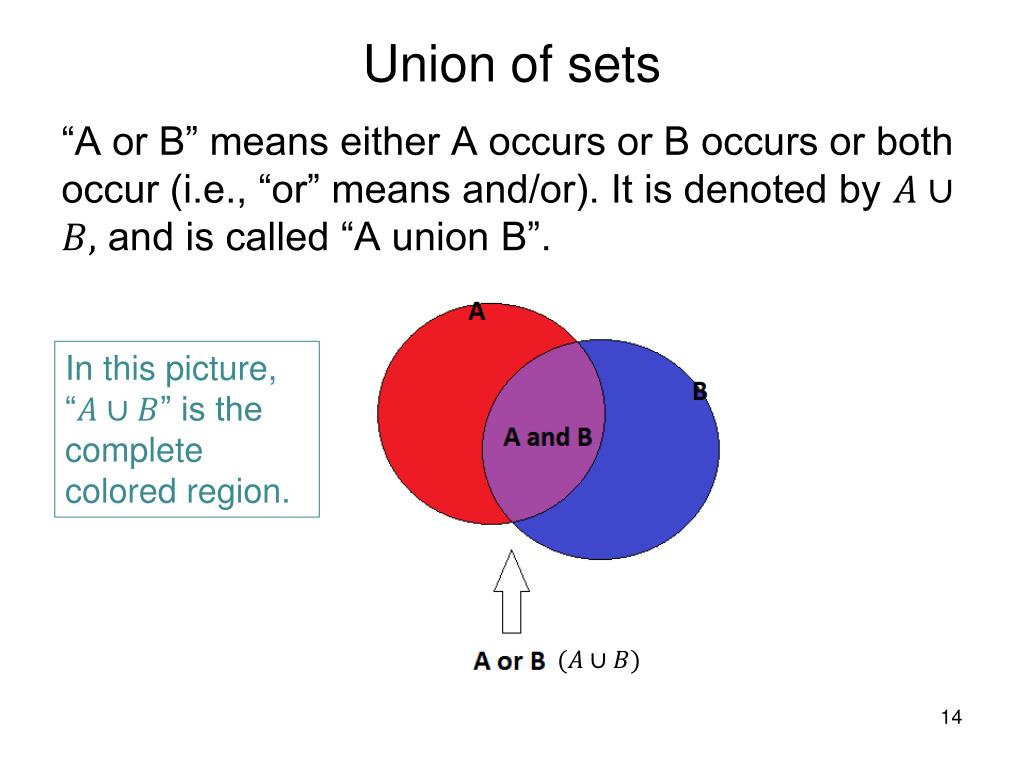 Union of sets

“A or B” means either A occurs or B occurs or both occur (i.e., “or” means and/or). It is denoted by $A \cup B$, and is called “A union B”.

In this picture, “$A \cup B$” is the complete colored region.

A

B

A and B

A or B $(A \cup B)$

14